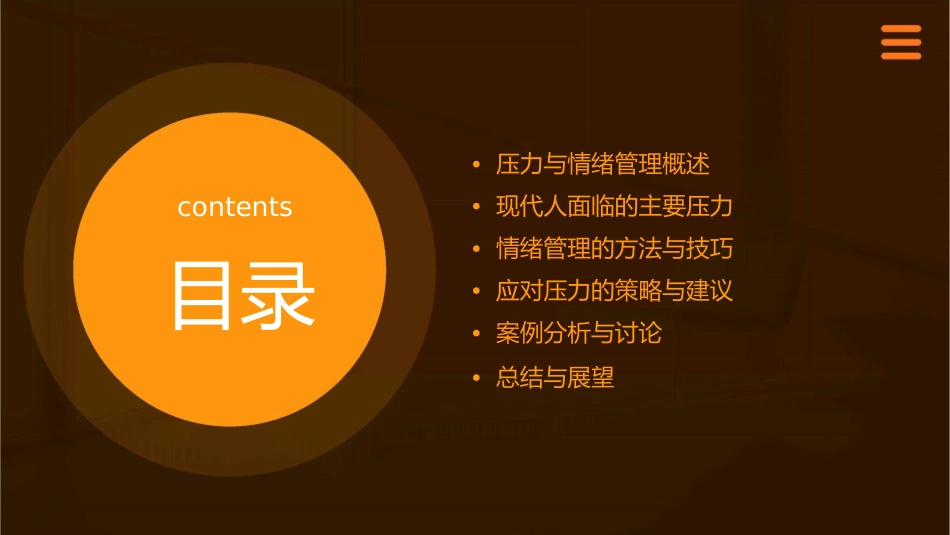 contents

目录

• 压力与情绪管理概述
• 现代人面临的主要压力
• 情绪管理的方法与技巧
• 应对压力的策略与建议
• 案例分析与讨论
• 总结与展望